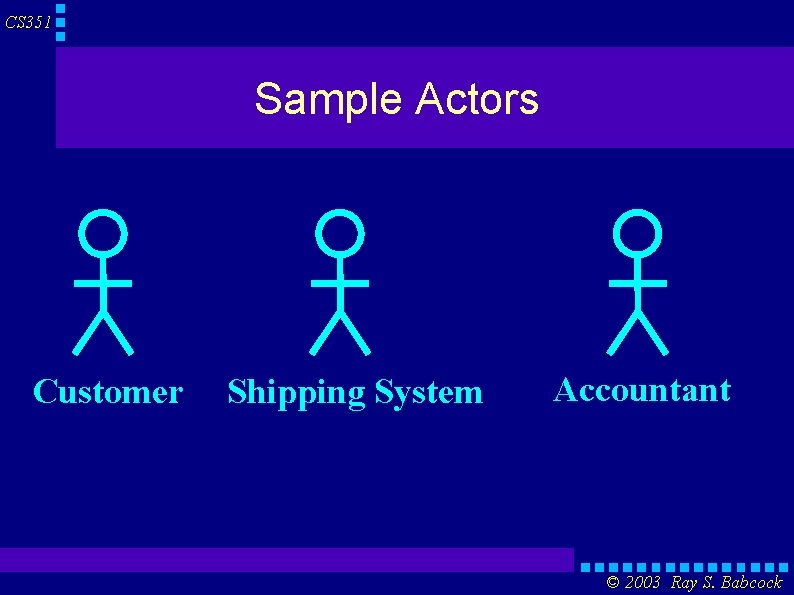 CS351

Sample Actors

Customer

Shipping System

Accountant

© 2003 Ray S. Babcock